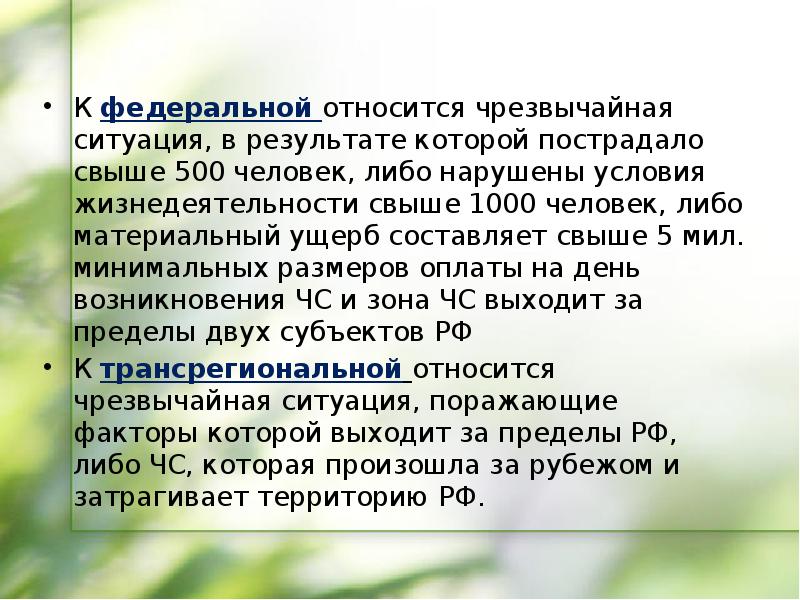 • К федеральной относится чрезвычайная ситуация, в результате которой пострадало свыше 500 человек, либо нарушены условия жизнедеятельности свыше 1000 человек, либо материальный ущерб составляет свыше 5 мил. минимальных размеров оплаты на день возникновения ЧС и зона ЧС выходит за пределы двух субъектов РФ

• К трансрегиональной относится чрезвычайная ситуация, поражающие факторы которой выходит за пределы РФ, либо ЧС, которая произошла за рубежом и затрагивает территорию РФ.